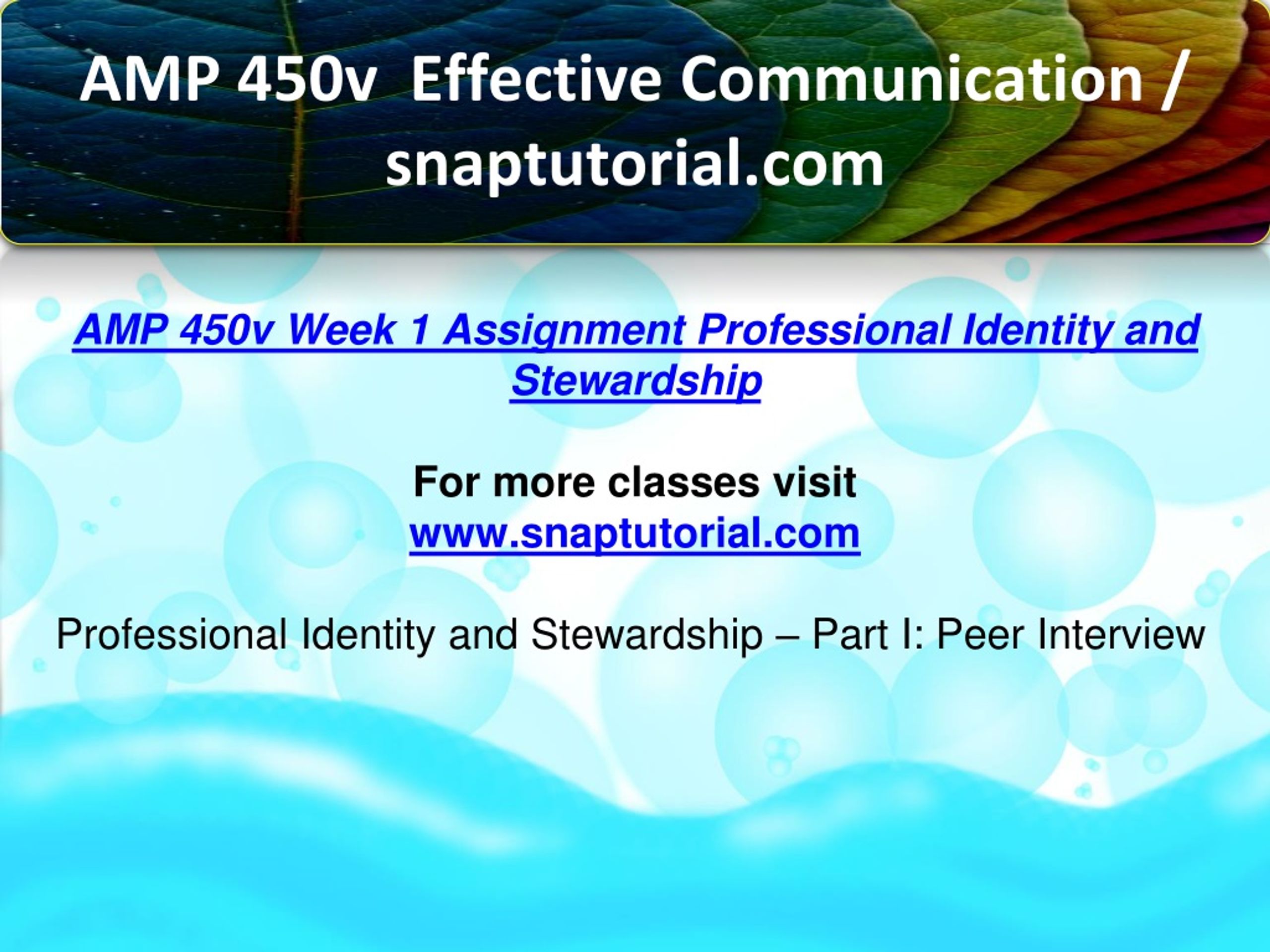 AMP 450v Effective Communication / snaptutorial.com

AMP 450v Week 1 Assignment Professional Identity and Stewardship

For more classes visit
www.snaptutorial.com

Professional Identity and Stewardship – Part I: Peer Interview